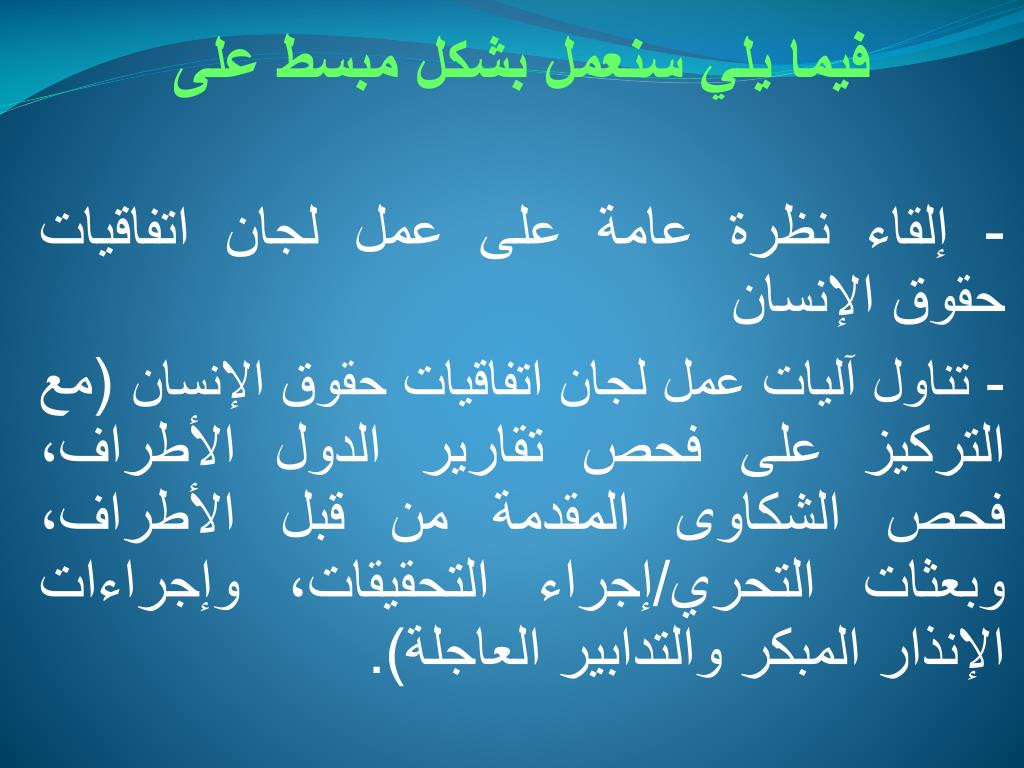 فيما يلي سنعمل بشكل مبسط على

- إلقاء نظرة عامة على عمل لجان اتفاقيات حقوق الإنسان

- تناول آليات عمل لجان اتفاقيات حقوق الإنسان (مع التركيز على فحص تقارير الدول الأطراف، فحص الشكاوى المقدمة من قبل الأطراف، وبعثات التحري/إجراء التحقيقات، وإجراءات الإنذار المبكر والتدابير العاجلة).